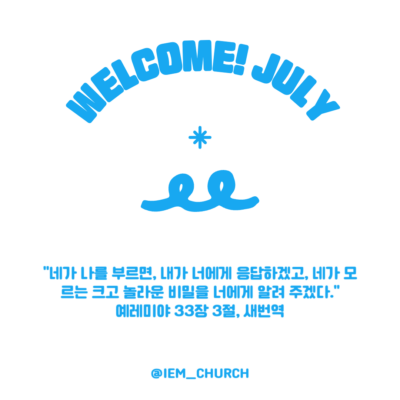 WELCOME! JULY

"네가 나를 부르면, 내가 너에게 응답하겠고, 네가 모르는 크고 놀라운 비밀을 너에게 알려 주겠다."
예레미야 33장 3절, 새번역

@IEM_CHURCH